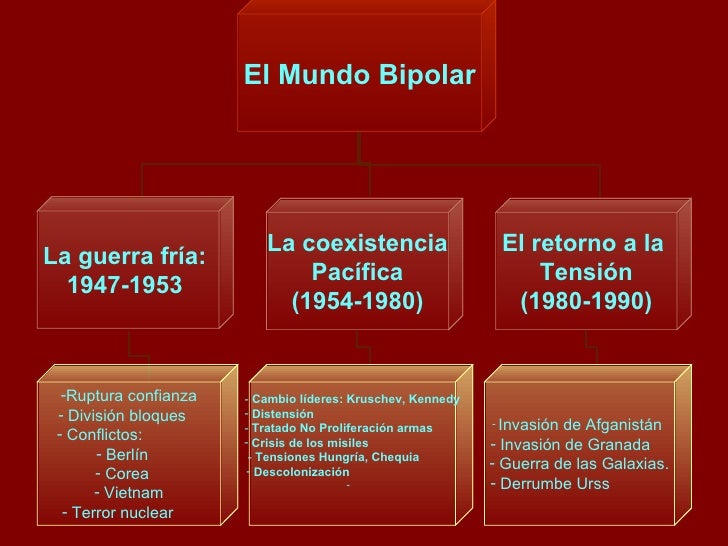 El Mundo Bipolar

La guerra fría: 1947-1953

La coexistencia Pacífica (1954-1980)

El retorno a la Tensión (1980-1990)

-Ruptura confianza
- División bloques
- Conflictos:
- Berlín
- Corea
- Vietnam
- Terror nuclear

- Cambio líderes: Kruschev, Kennedy
- Distensión
- Tratado No Proliferación armas
- Crisis de los misiles
- Tensiones Hungría, Chequia
- Descolonización
-

- Invasión de Afganistán
- Invasión de Granada
- Guerra de las Galaxias.
- Derrumbe Urss